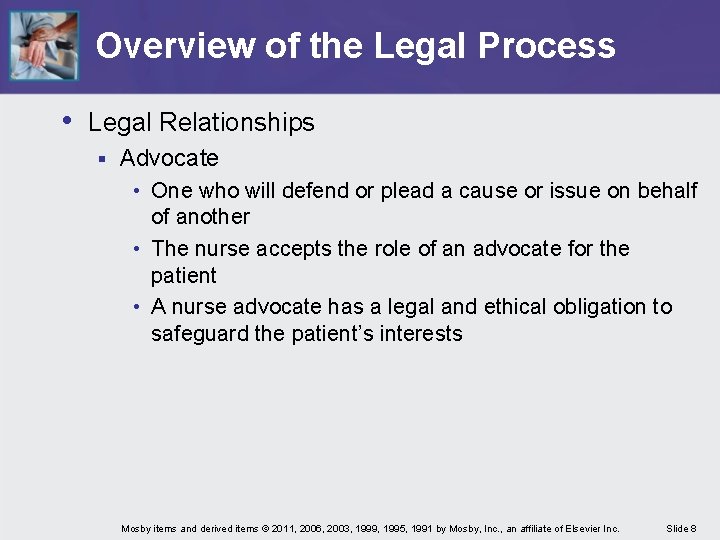 Overview of the Legal Process

• Legal Relationships
 ▪ Advocate
  • One who will defend or plead a cause or issue on behalf of another
  • The nurse accepts the role of an advocate for the patient
  • A nurse advocate has a legal and ethical obligation to safeguard the patient's interests

Mosby items and derived items © 2011, 2006, 2003, 1999, 1995, 1991 by Mosby, Inc., an affiliate of Elsevier Inc. Slide 8